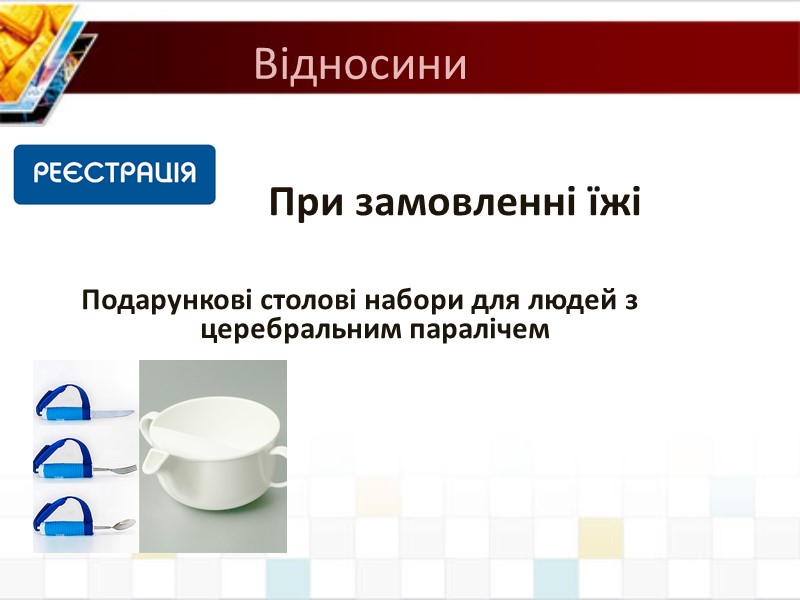 Відносини

РЕЄСТРАЦІЯ

При замовленні їжі

Подарункові столові набори для людей з церебральним паралічем